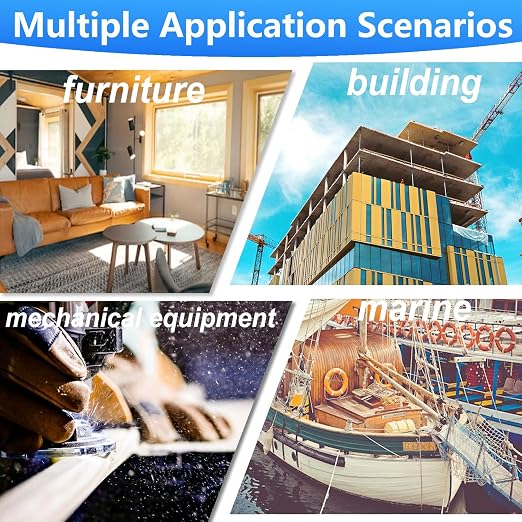 Multiple Application Scenarios

furniture

building

mechanical equipment

marine